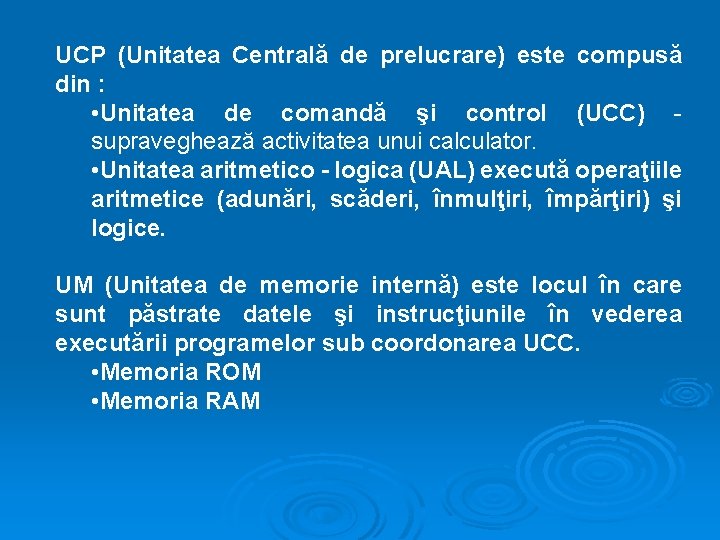 UCP (Unitatea Centrală de prelucrare) este compusă din :

•Unitatea de comandă şi control (UCC) - supraveghează activitatea unui calculator.

•Unitatea aritmetico - logica (UAL) execută operaţiile aritmetice (adunări, scăderi, înmulţiri, împărţiri) şi logice.

UM (Unitatea de memorie internă) este locul în care sunt păstrate datele şi instrucţiunile în vederea executării programelor sub coordonarea UCC.

•Memoria ROM

•Memoria RAM